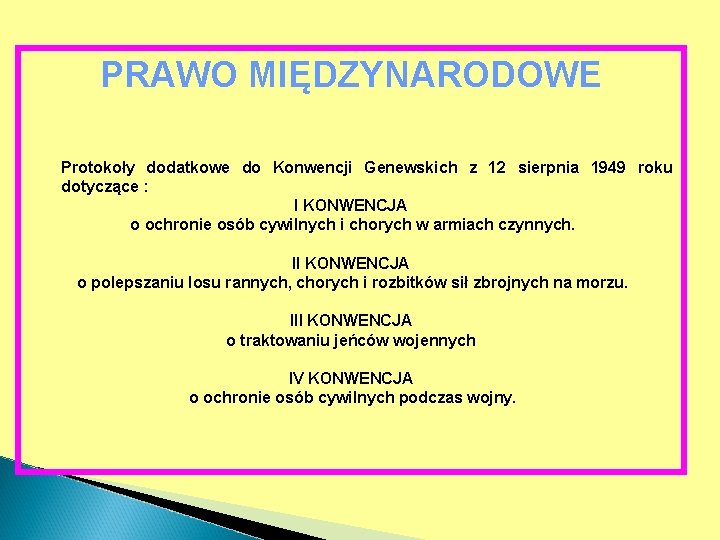 PRAWO MIĘDZYNARODOWE

Protokoły dodatkowe do Konwencji Genewskich z 12 sierpnia 1949 roku dotyczące :

I KONWENCJA
o ochronie osób cywilnych i chorych w armiach czynnych.

II KONWENCJA
o polepszaniu losu rannych, chorych i rozbitków sił zbrojnych na morzu.

III KONWENCJA
o traktowaniu jeńców wojennych

IV KONWENCJA
o ochronie osób cywilnych podczas wojny.